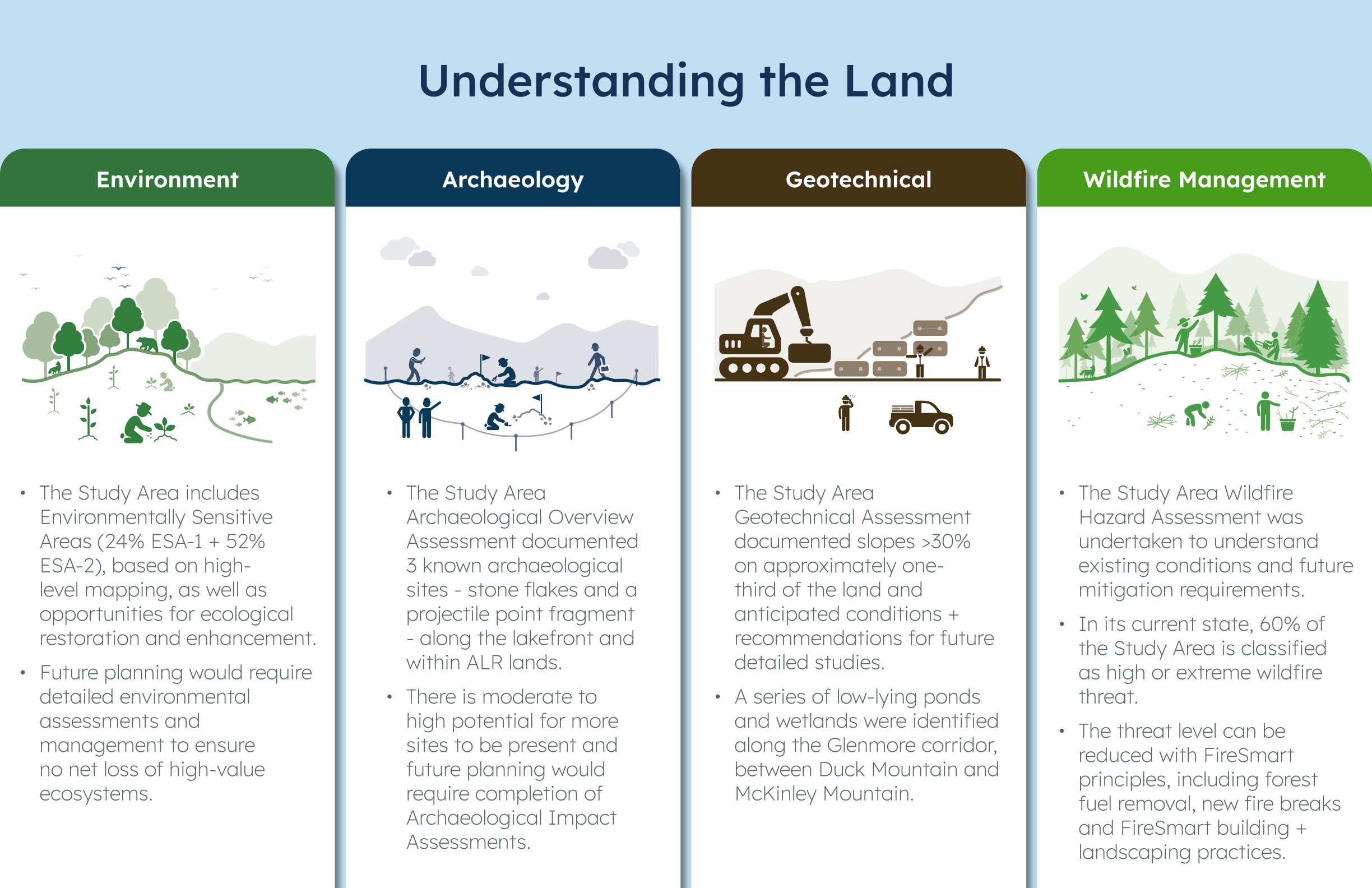 Understanding the Land

Environment

• The Study Area includes Environmentally Sensitive Areas (24% ESA-1 + 52% ESA-2), based on high-level mapping, as well as opportunities for ecological restoration and enhancement.

• Future planning would require detailed environmental assessments and management to ensure no net loss of high-value ecosystems.

Archaeology

• The Study Area Archaeological Overview Assessment documented 3 known archaeological sites - stone flakes and a projectile point fragment - along the lakefront and within ALR lands.

• There is moderate to high potential for more sites to be present and future planning would require completion of Archaeological Impact Assessments.

Geotechnical

• The Study Area Geotechnical Assessment documented slopes >30% on approximately one-third of the land and anticipated conditions + recommendations for future detailed studies.

• A series of low-lying ponds and wetlands were identified along the Glenmore corridor, between Duck Mountain and McKinley Mountain.

Wildfire Management

• The Study Area Wildfire Hazard Assessment was undertaken to understand existing conditions and future mitigation requirements.

• In its current state, 60% of the Study Area is classified as high or extreme wildfire threat.

• The threat level can be reduced with FireSmart principles, including forest fuel removal, new fire breaks and FireSmart building + landscaping practices.